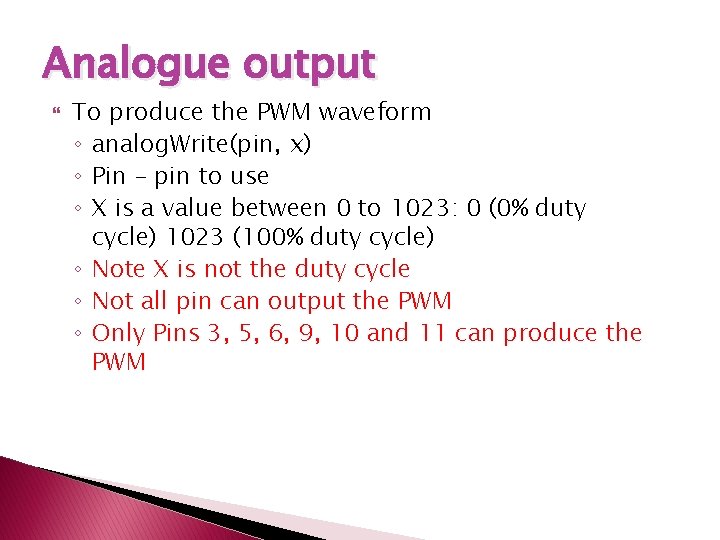 Analogue output

To produce the PWM waveform
◦ analogWrite(pin, x)
◦ Pin – pin to use
◦ X is a value between 0 to 1023: 0 (0% duty cycle) 1023 (100% duty cycle)
◦ Note X is not the duty cycle
◦ Not all pin can output the PWM
◦ Only Pins 3, 5, 6, 9, 10 and 11 can produce the PWM